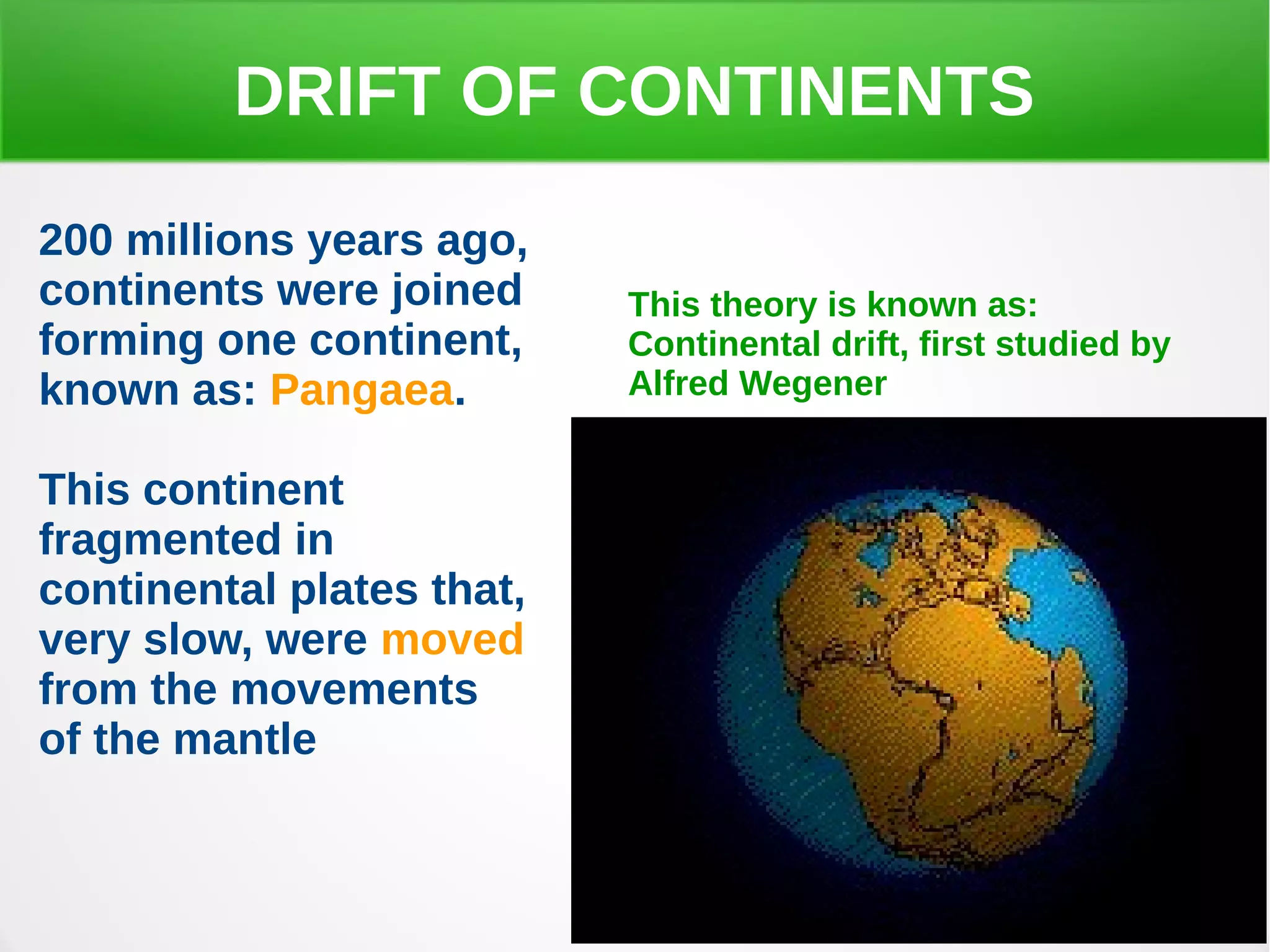 DRIFT OF CONTINENTS

200 millions years ago, continents were joined forming one continent, known as: Pangaea.

This continent fragmented in continental plates that, very slow, were moved from the movements of the mantle

This theory is known as: Continental drift, first studied by Alfred Wegener